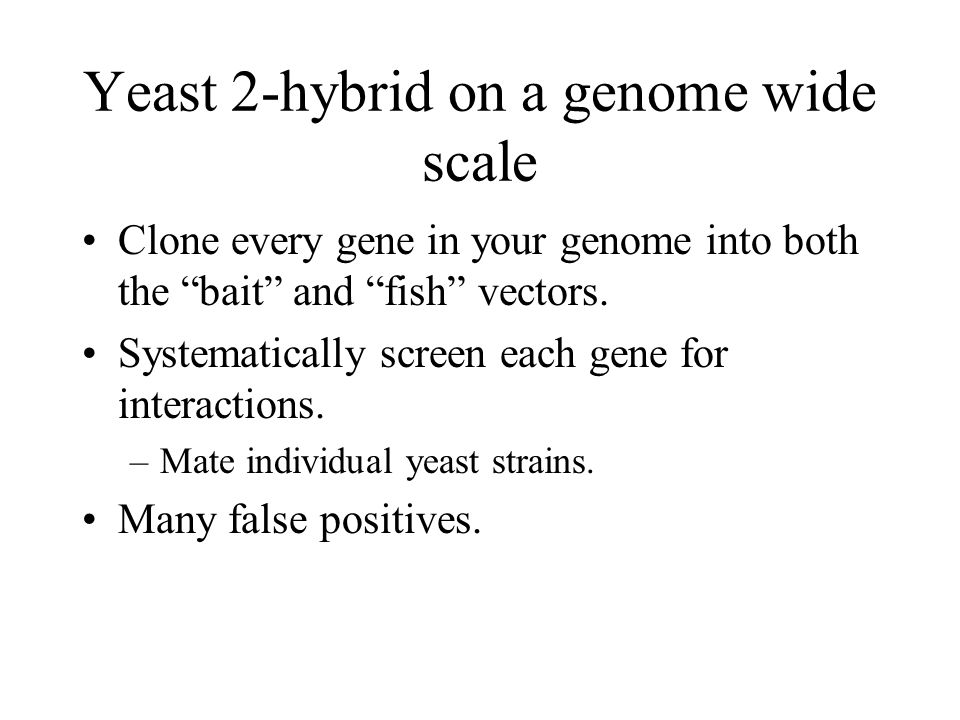 Yeast 2-hybrid on a genome wide scale

• Clone every gene in your genome into both the “bait” and “fish” vectors.

• Systematically screen each gene for interactions.

– Mate individual yeast strains.

• Many false positives.